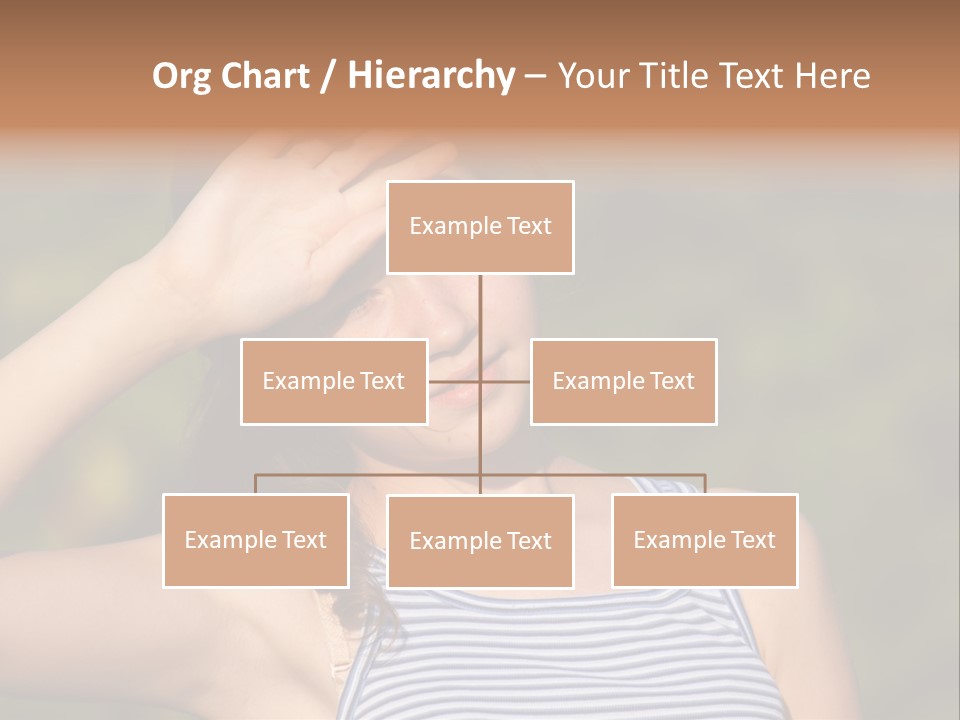 Org Chart / Hierarchy – Your Title Text Here

Example Text

Example Text

Example Text

Example Text

Example Text

Example Text